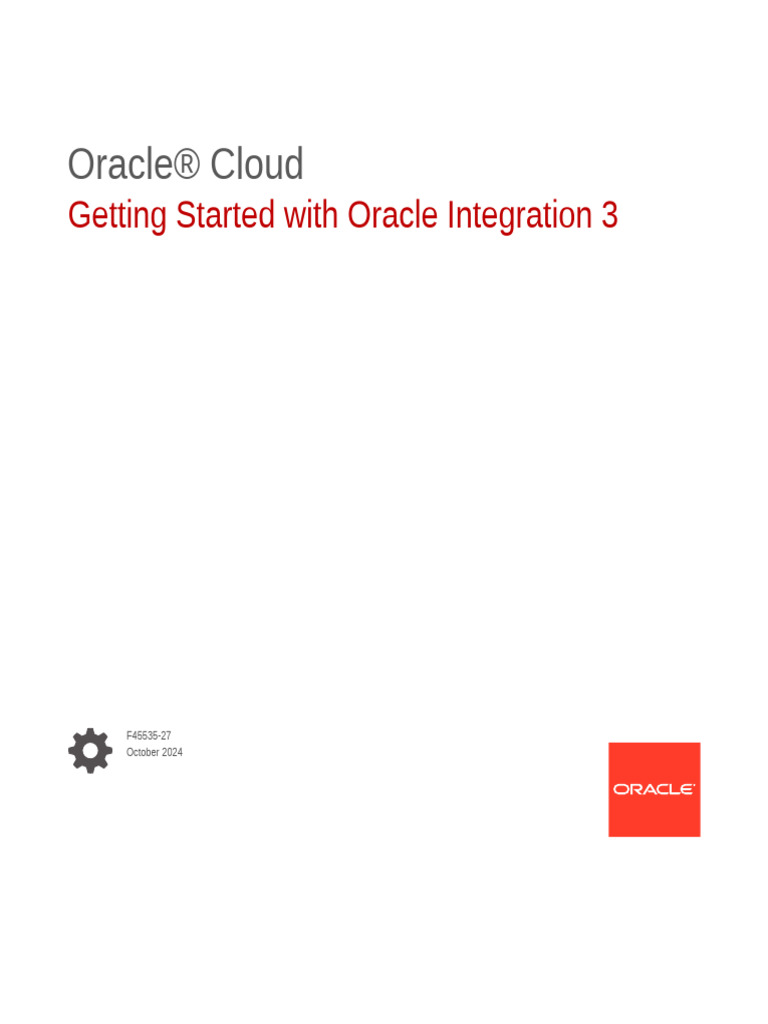 Oracle® Cloud
Getting Started with Oracle Integration 3

F45535-27
October 2024

ORACLE